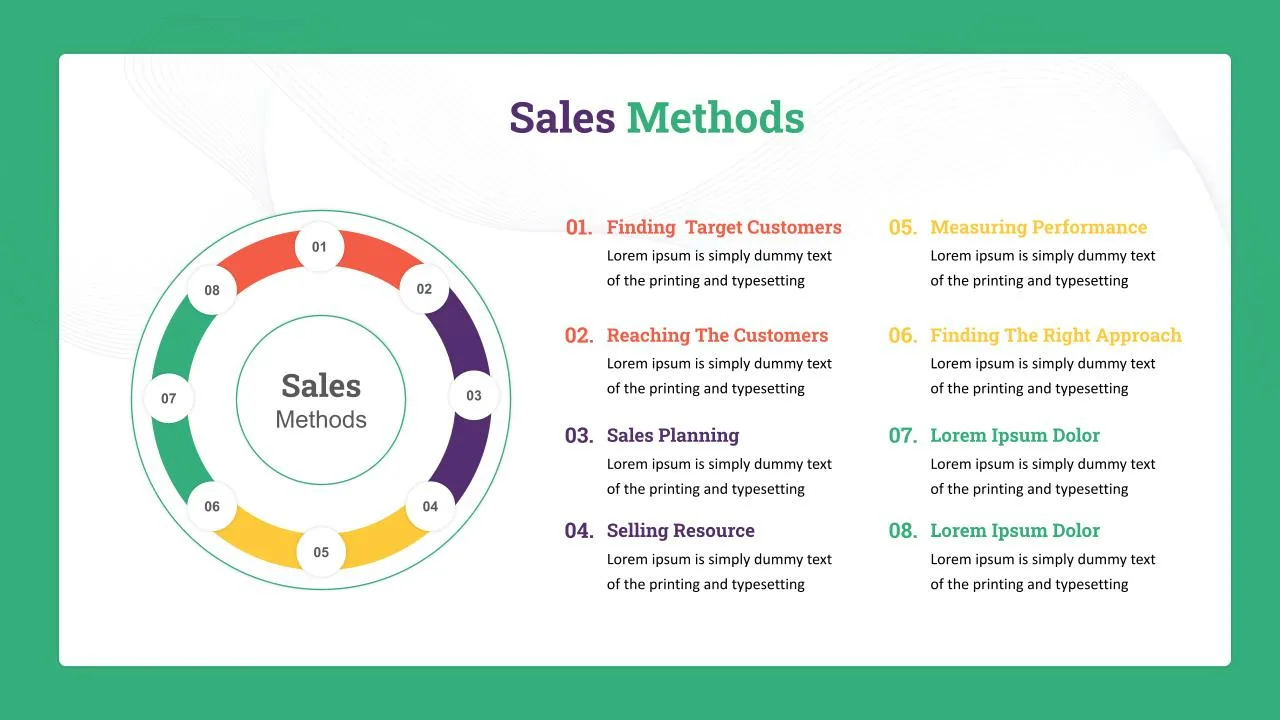 Sales Methods

01
02
03
04
05
06
07
08

Sales
Methods

01. Finding Target Customers
Lorem ipsum is simply dummy text of the printing and typesetting

02. Reaching The Customers
Lorem ipsum is simply dummy text of the printing and typesetting

03. Sales Planning
Lorem ipsum is simply dummy text of the printing and typesetting

04. Selling Resource
Lorem ipsum is simply dummy text of the printing and typesetting

05. Measuring Performance
Lorem ipsum is simply dummy text of the printing and typesetting

06. Finding The Right Approach
Lorem ipsum is simply dummy text of the printing and typesetting

07. Lorem Ipsum Dolor
Lorem ipsum is simply dummy text of the printing and typesetting

08. Lorem Ipsum Dolor
Lorem ipsum is simply dummy text of the printing and typesetting